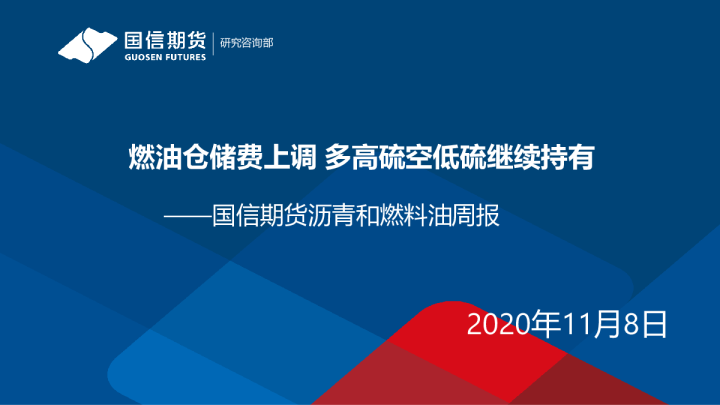 国信期货
GUOSEN FUTURES
研究咨询部

燃油仓储费上调 多高硫空低硫继续持有

——国信期货沥青和燃料油周报

2020年11月8日